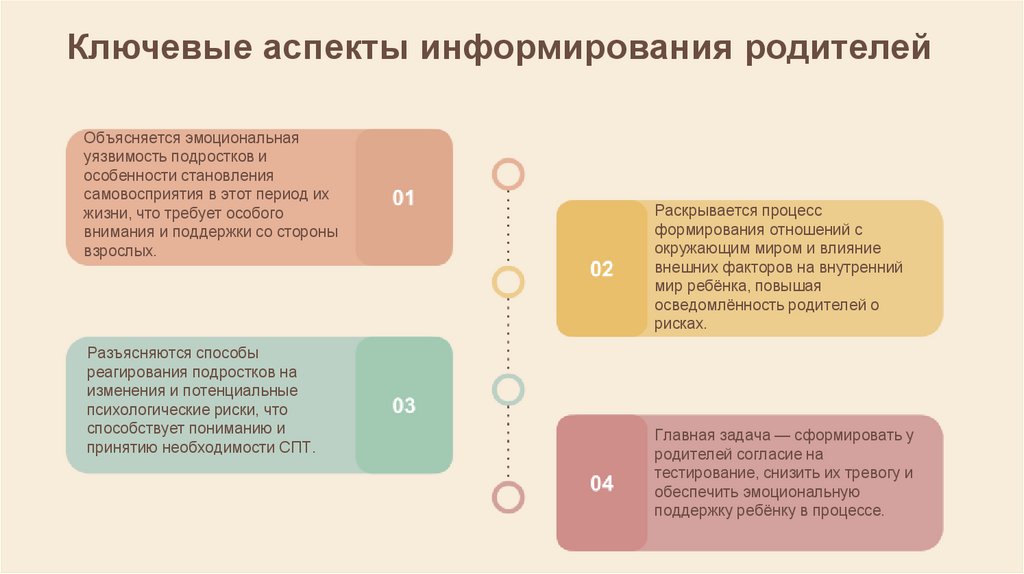 Ключевые аспекты информирования родителей

Объясняется эмоциональная уязвимость подростков и особенности становления самовосприятия в этот период их жизни, что требует особого внимания и поддержки со стороны взрослых.

01

02

Раскрывается процесс формирования отношений с окружающим миром и влияние внешних факторов на внутренний мир ребёнка, повышая осведомлённость родителей о рисках.

Разъясняются способы реагирования подростков на изменения и потенциальные психологические риски, что способствует пониманию и принятию необходимости СПТ.

03

04

Главная задача — сформировать у родителей согласие на тестирование, снизить их тревогу и обеспечить эмоциональную поддержку ребёнку в процессе.